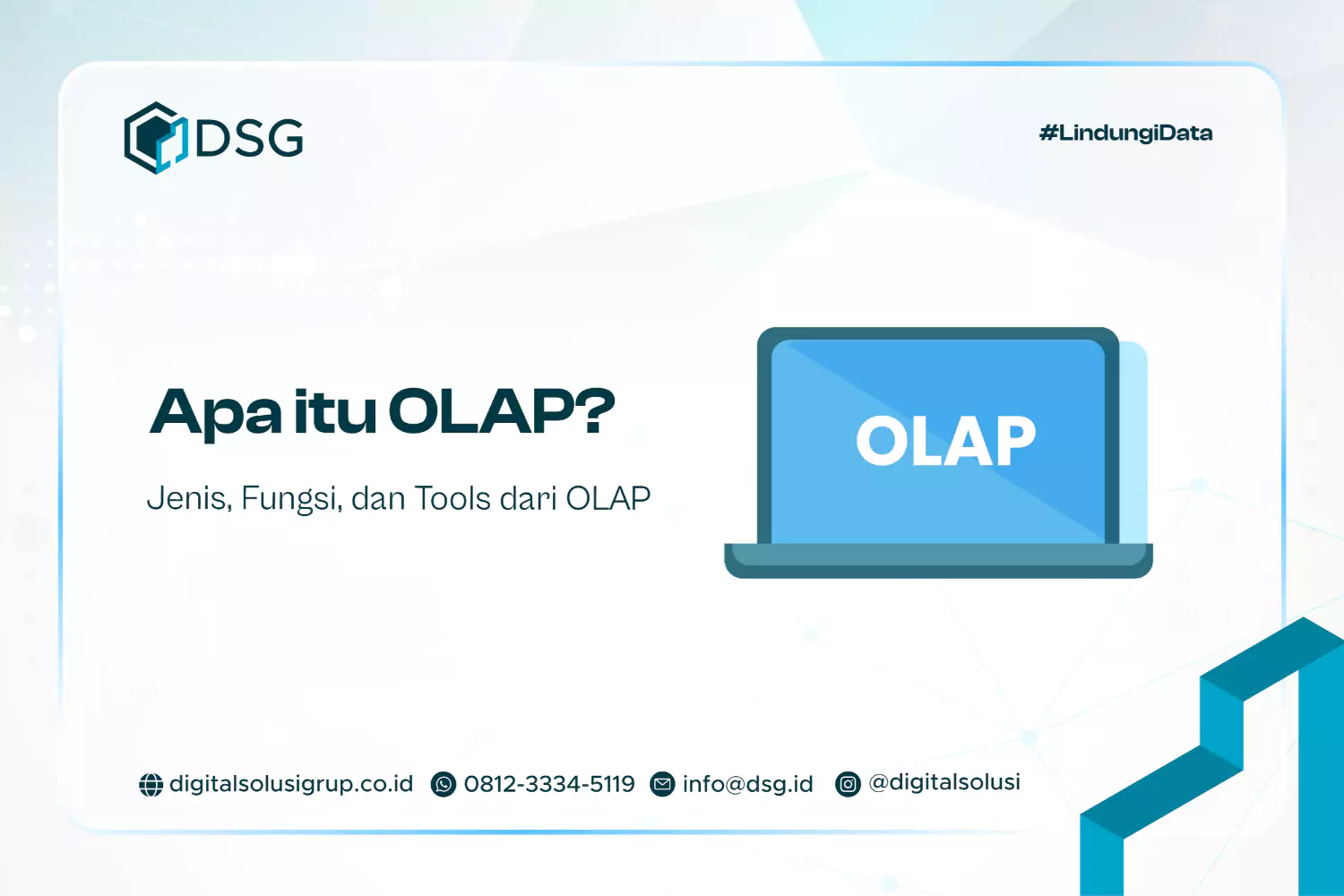 DSG

#LindungiData

Apa itu OLAP?

Jenis, Fungsi, dan Tools dari OLAP

OLAP

digitalsolusigrup.co.id 0812-3334-5119 info@dsg.id @digitalsolusi